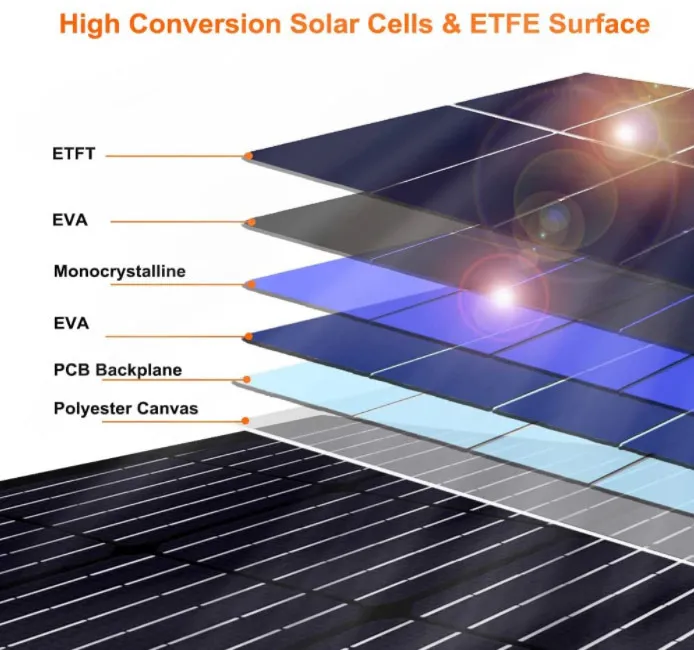 High Conversion Solar Cells & ETFE Surface

ETFT

EVA

Monocrystalline

EVA

PCB Backplane

Polyester Canvas